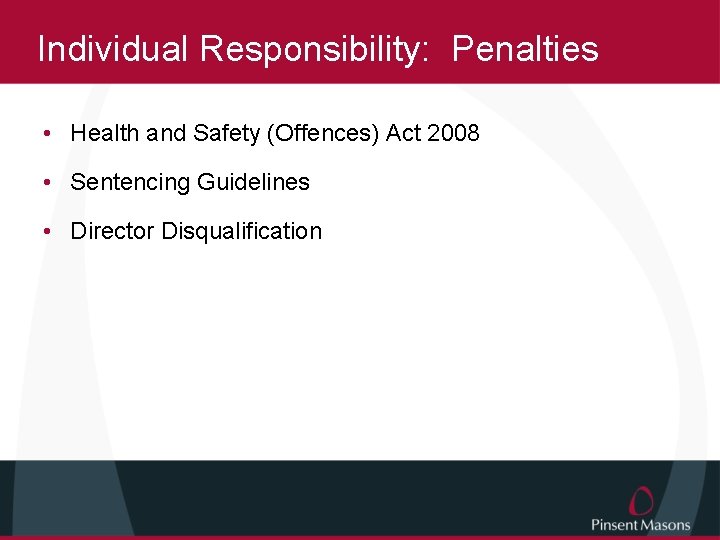 Individual Responsibility:  Penalties

• Health and Safety (Offences) Act 2008

• Sentencing Guidelines

• Director Disqualification

Pinsent Masons